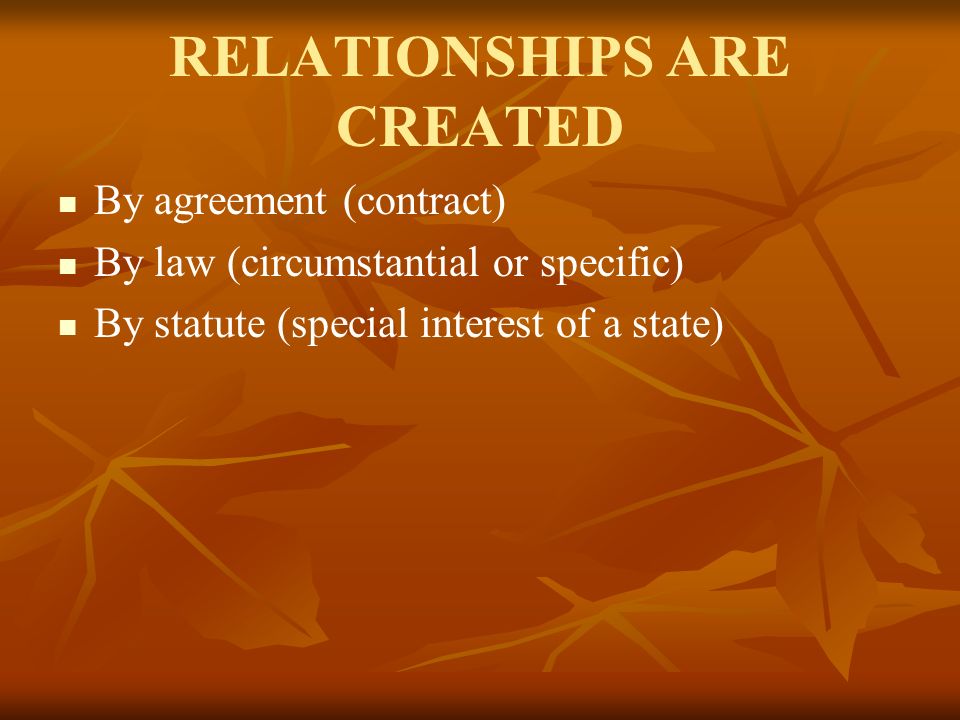 RELATIONSHIPS ARE CREATED

- By agreement (contract)
- By law (circumstantial or specific)
- By statute (special interest of a state)